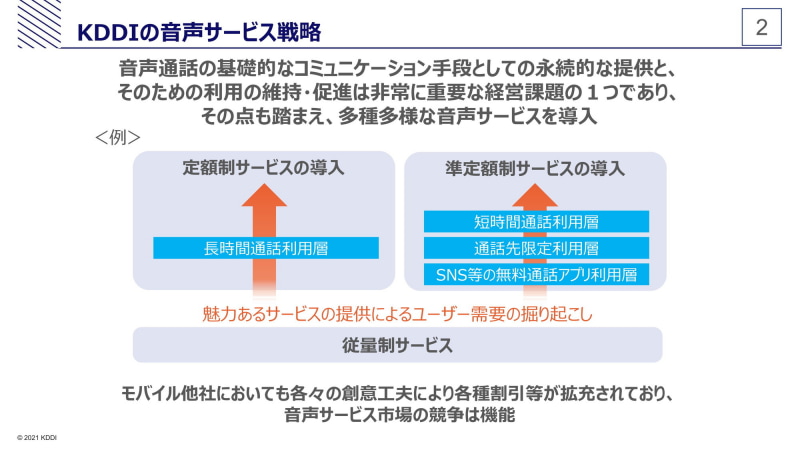 KDDIの音声サービス戦略

2

音声通話の基礎的なコミュニケーション手段としての永続的な提供と、そのための利用の維持・促進は非常に重要な経営課題の１つであり、その点も踏まえ、多種多様な音声サービスを導入

＜例＞

定額制サービスの導入

長時間通話利用層

準定額制サービスの導入

短時間通話利用層

通話先限定利用層

SNS等の無料通話アプリ利用層

魅力あるサービスの提供によるユーザー需要の掘り起こし

従量制サービス

モバイル他社においても各々の創意工夫により各種割引等が拡充されており、音声サービス市場の競争は機能

© 2021 KDDI